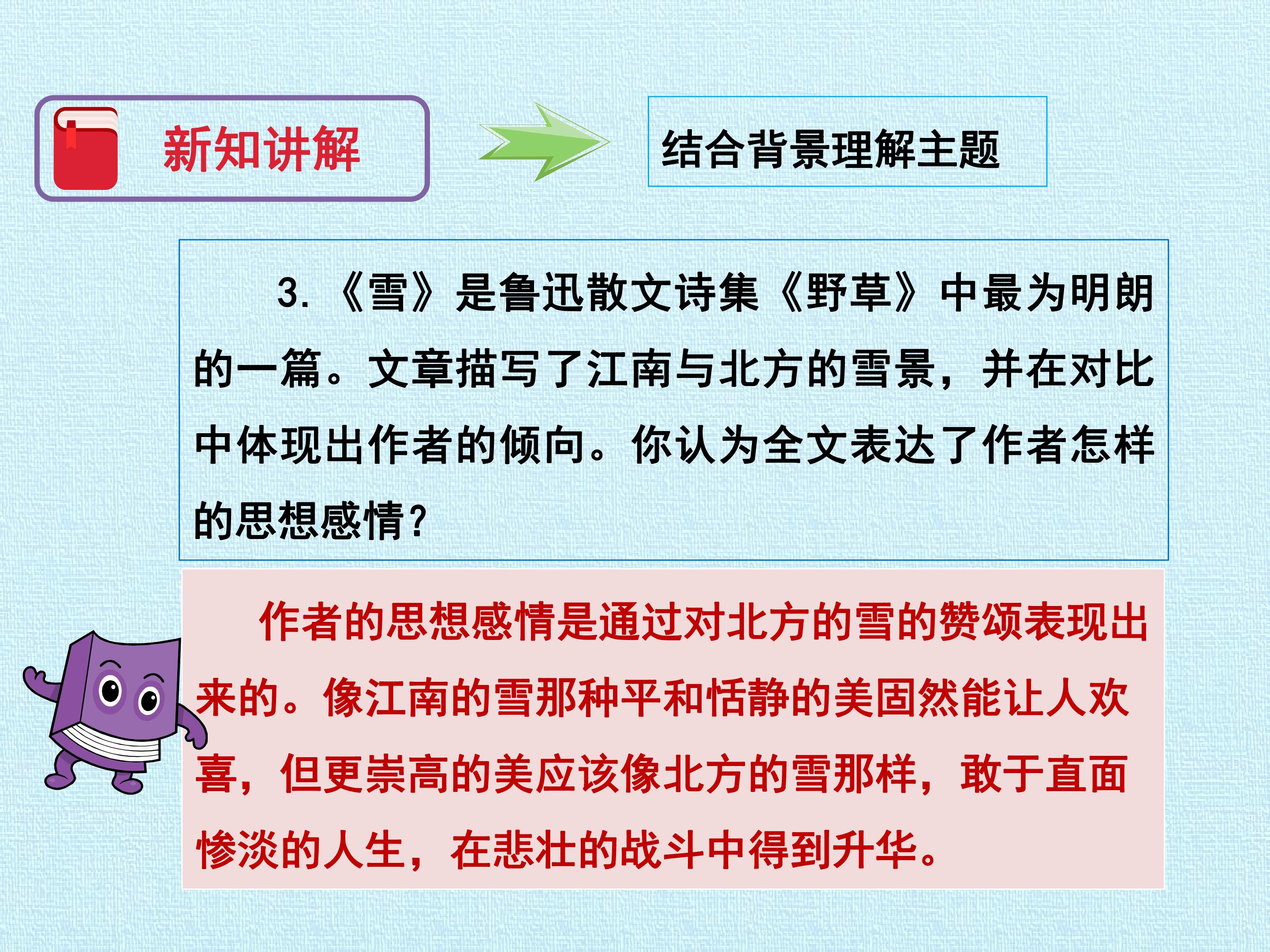 新知讲解

结合背景理解主题

3.《雪》是鲁迅散文诗集《野草》中最为明朗的一篇。文章描写了江南与北方的雪景，并在对比中体现出作者的倾向。你认为全文表达了作者怎样的思想感情?

作者的思想感情是通过对北方的雪的赞颂表现出来的。像江南的雪那种平和恬静的美固然能让人欢喜，但更崇高的美应该像北方的雪那样，敢于直面惨淡的人生，在悲壮的战斗中得到升华。